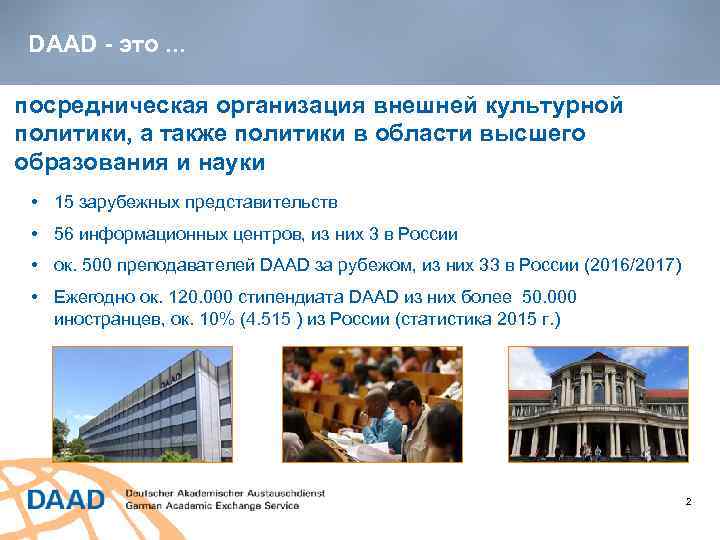 DAAD - это ...

посредническая организация внешней культурной политики, а также политики в области высшего образования и науки

• 15 зарубежных представительств
• 56 информационных центров, из них 3 в России
• ок. 500 преподавателей DAAD за рубежом, из них 33 в России (2016/2017)
• Ежегодно ок. 120.000 стипендиата DAAD из них более 50.000 иностранцев, ок. 10% (4.515 ) из России (статистика 2015 г.)

DAAD

DAAD Deutscher Akademischer Austauschdienst
German Academic Exchange Service

2